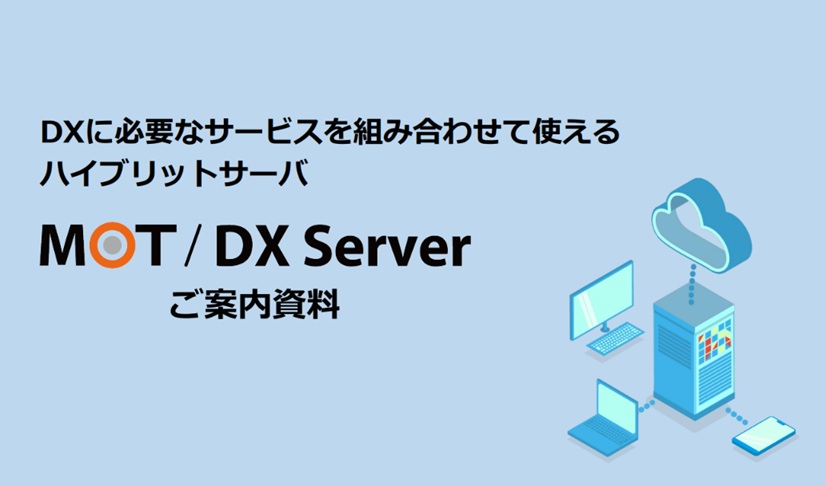 DXに必要なサービスを組み合わせて使える
ハイブリットサーバ

MOT / DX Server
ご案内資料